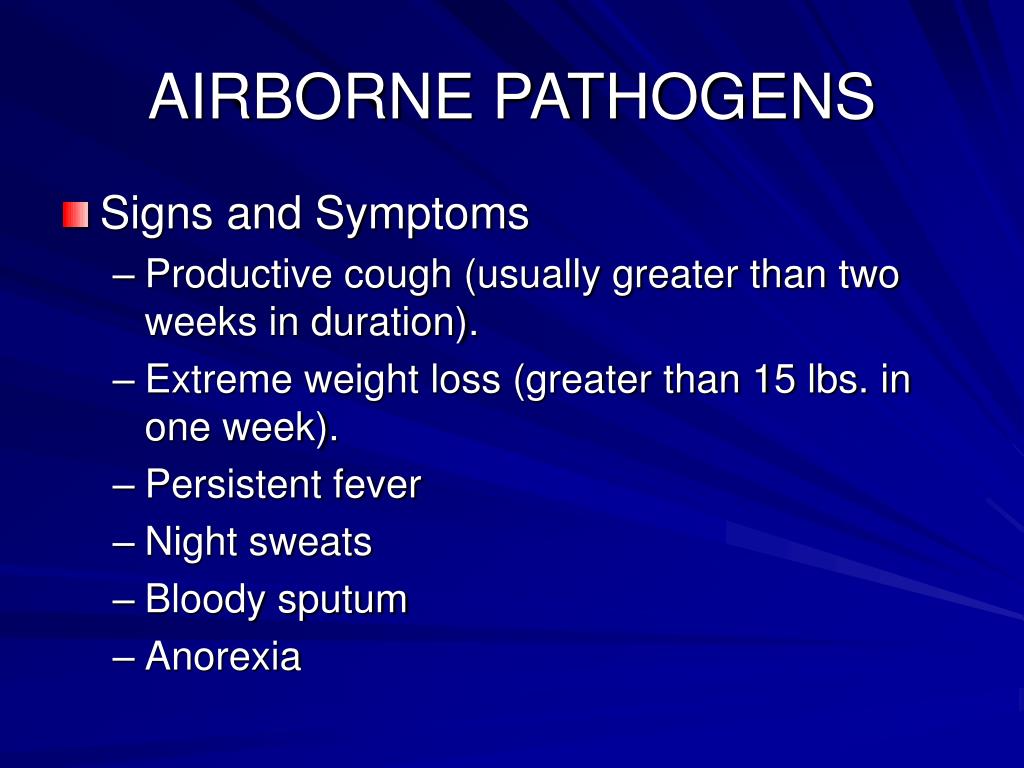 AIRBORNE PATHOGENS

Signs and Symptoms
– Productive cough (usually greater than two weeks in duration).
– Extreme weight loss (greater than 15 lbs. in one week).
– Persistent fever
– Night sweats
– Bloody sputum
– Anorexia